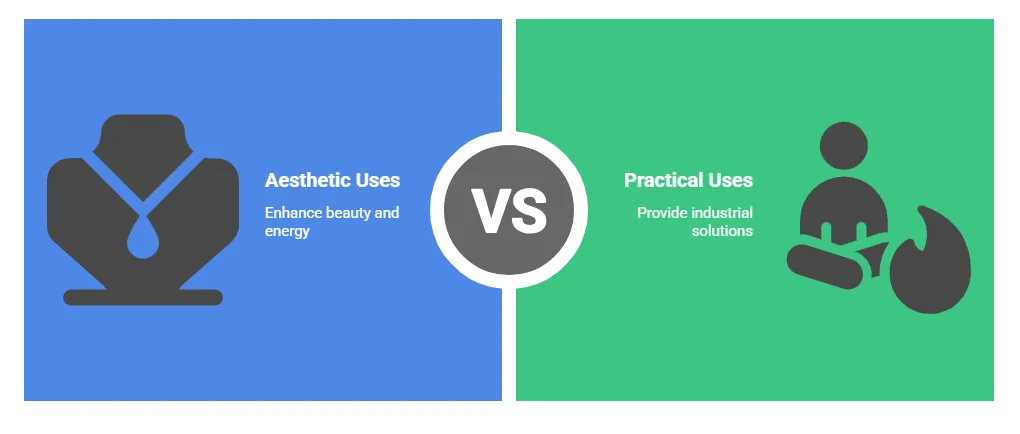 Aesthetic Uses

Enhance beauty and energy

VS

Practical Uses

Provide industrial solutions